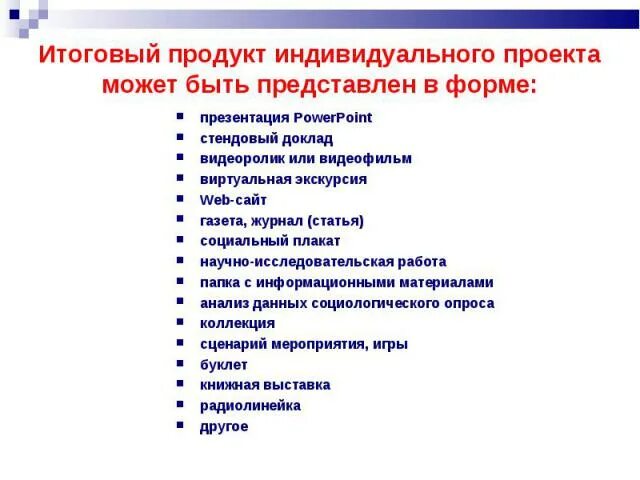 Итоговый продукт индивидуального проекта может быть представлен в форме:

- презентация PowerPoint
- стендовый доклад
- видеоролик или видеофильм
- виртуальная экскурсия
- Web-сайт
- газета, журнал (статья)
- социальный плакат
- научно-исследовательская работа
- папка с информационными материалами
- анализ данных социологического опроса
- коллекция
- сценарий мероприятия, игры
- буклет
- книжная выставка
- радиолинейка
- другое